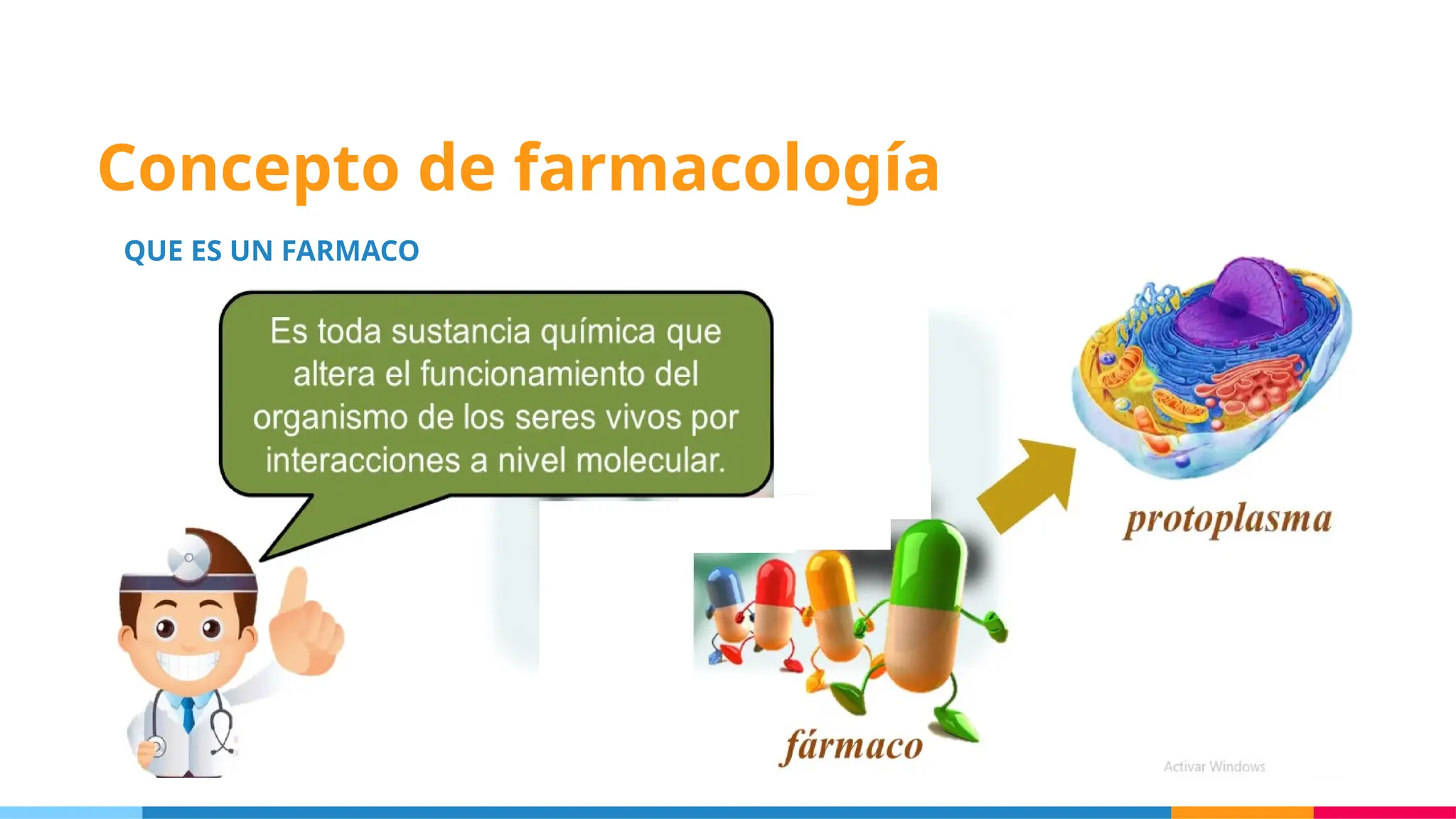 Concepto de farmacología

QUE ES UN FARMACO

Es toda sustancia química que altera el funcionamiento del organismo de los seres vivos por interacciones a nivel molecular.

protoplasma

fármaco

Activar Windows